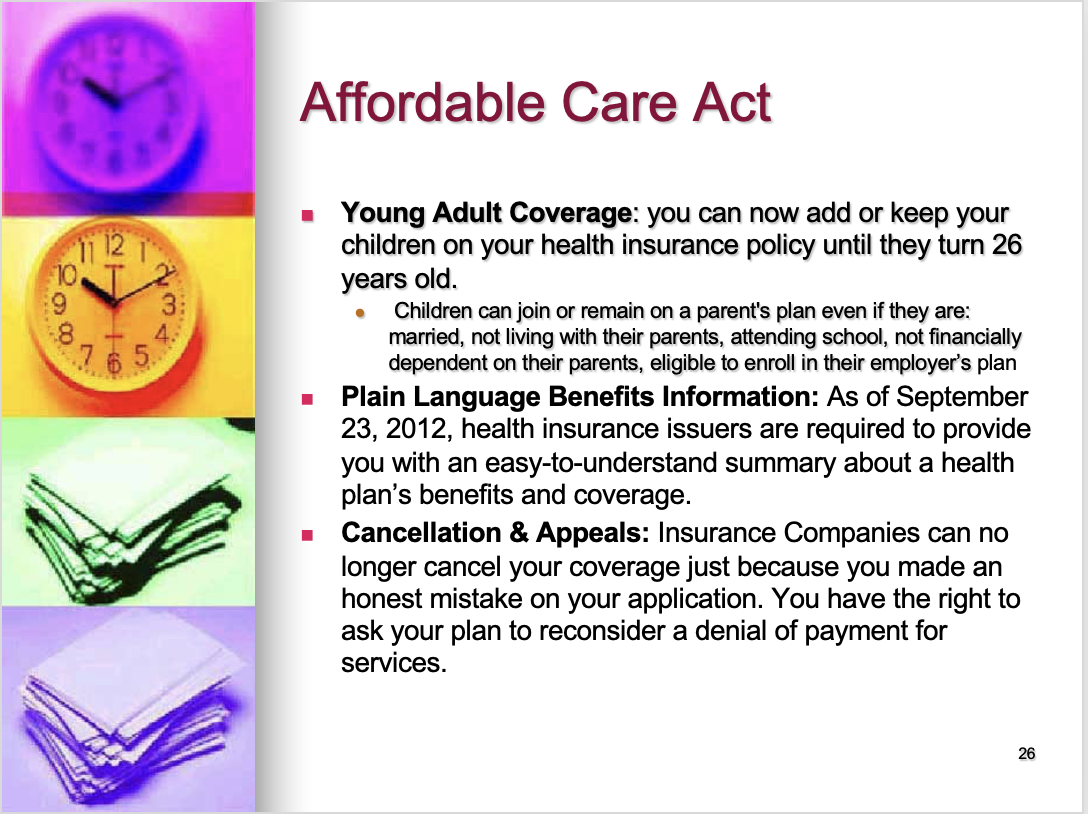 Affordable Care Act

Young Adult Coverage: you can now add or keep your children on your health insurance policy until they turn 26 years old.

Children can join or remain on a parent's plan even if they are: married, not living with their parents, attending school, not financially dependent on their parents, eligible to enroll in their employer's plan

Plain Language Benefits Information: As of September 23, 2012, health insurance issuers are required to provide you with an easy-to-understand summary about a health plan's benefits and coverage.

Cancellation & Appeals: Insurance Companies can no longer cancel your coverage just because you made an honest mistake on your application. You have the right to ask your plan to reconsider a denial of payment for services.

26